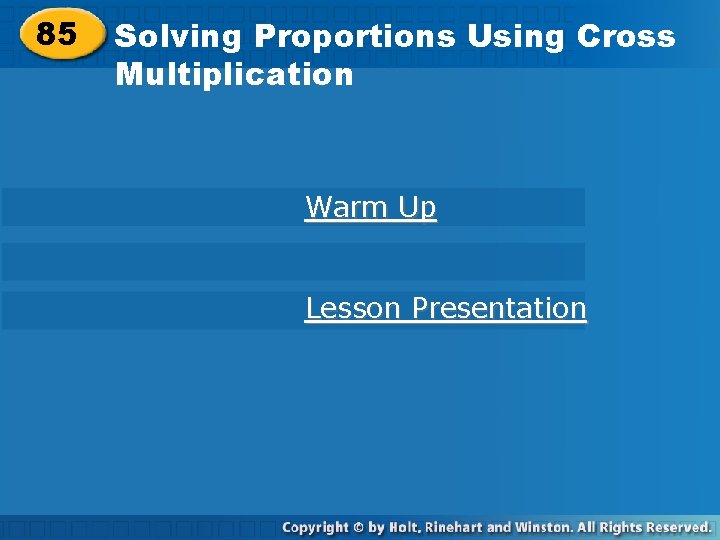 85
Solving Proportions Using Cross Multiplication

Warm Up

Lesson Presentation

Copyright © by Holt, Rinehart and Winston. All Rights Reserved.